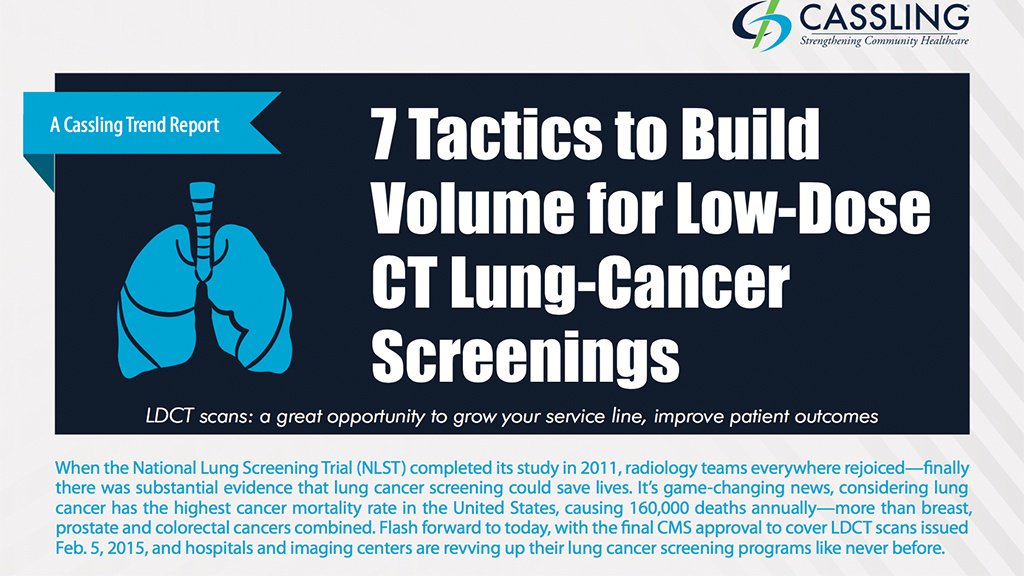 CASSLING
Strengthening Community Healthcare

A Cassling Trend Report

7 Tactics to Build Volume for Low-Dose CT Lung-Cancer Screenings

LDCT scans: a great opportunity to grow your service line, improve patient outcomes

When the National Lung Screening Trial (NLST) completed its study in 2011, radiology teams everywhere rejoiced—finally there was substantial evidence that lung cancer screening could save lives. It's game-changing news, considering lung cancer has the highest cancer mortality rate in the United States, causing 160,000 deaths annually—more than breast, prostate and colorectal cancers combined. Flash forward to today, with the final CMS approval to cover LDCT scans issued Feb. 5, 2015, and hospitals and imaging centers are revving up their lung cancer screening programs like never before.